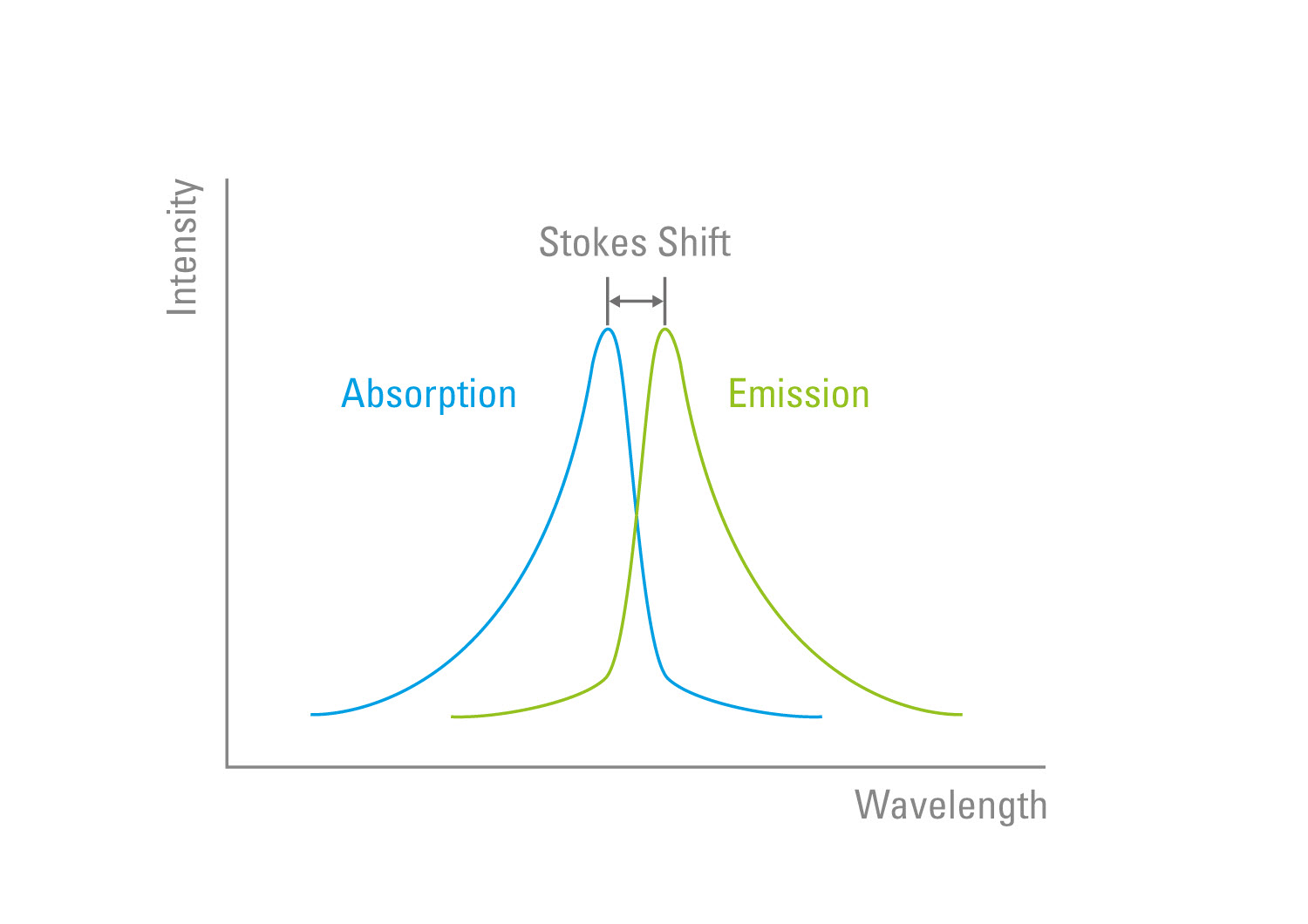 Intensity

Stokes Shift

Absorption

Emission

Wavelength